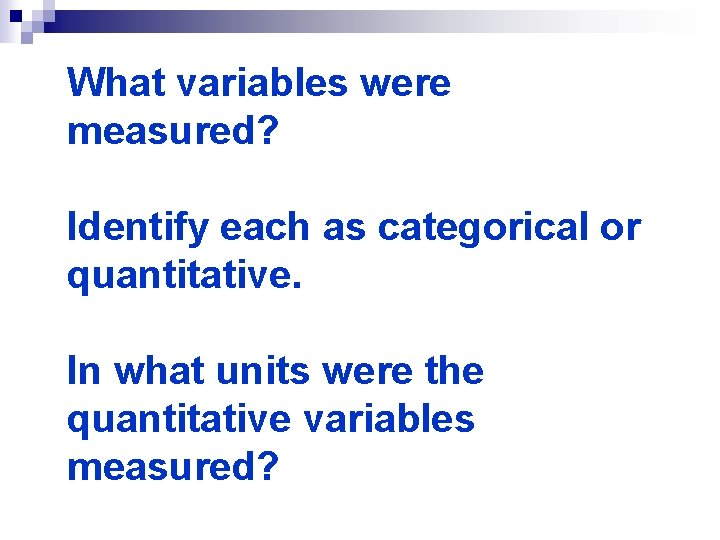 What variables were measured?

Identify each as categorical or quantitative.

In what units were the quantitative variables measured?